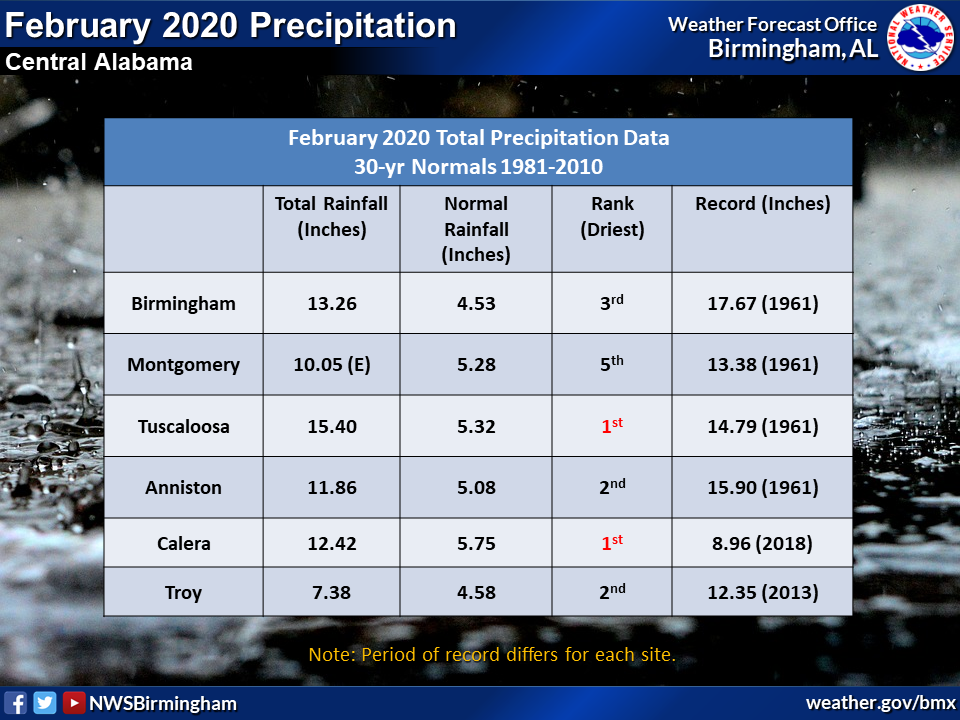 February 2020 Precipitation
Central Alabama

Weather Forecast Office
Birmingham, AL

NATIONAL WEATHER SERVICE

February 2020 Total Precipitation Data
30-yr Normals 1981-2010

| | Total Rainfall (Inches) | Normal Rainfall (Inches) | Rank (Driest) | Record (Inches) |
|---|---|---|---|---|
| Birmingham | 13.26 | 4.53 | 3rd | 17.67 (1961) |
| Montgomery | 10.05 (E) | 5.28 | 5th | 13.38 (1961) |
| Tuscaloosa | 15.40 | 5.32 | 1st | 14.79 (1961) |
| Anniston | 11.86 | 5.08 | 2nd | 15.90 (1961) |
| Calera | 12.42 | 5.75 | 1st | 8.96 (2018) |
| Troy | 7.38 | 4.58 | 2nd | 12.35 (2013) |

Note: Period of record differs for each site.

NWSBirmingham
weather.gov/bmx